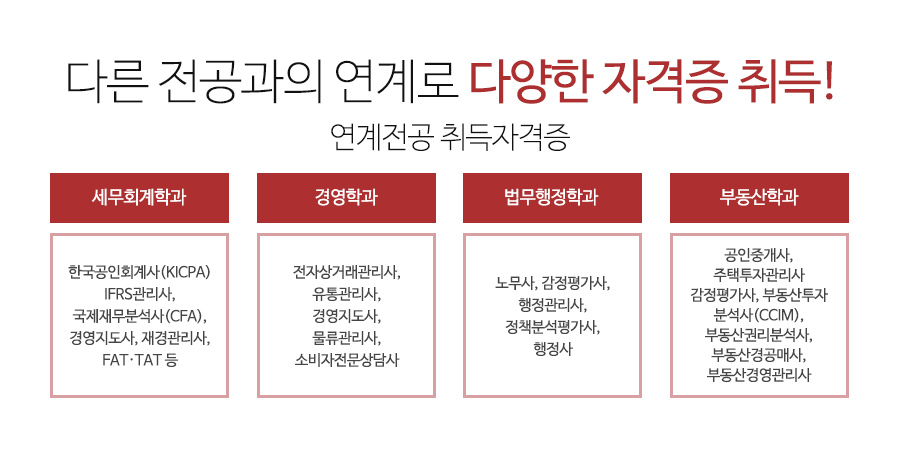 다른 전공과의 연계로 다양한 자격증 취득!

연계전공 취득자격증

세무회계학과

한국공인회계사(KICPA) IFRS관리사, 국제재무분석사(CFA), 경영지도사, 재경관리사, FAT·TAT 등

경영학과

전자상거래관리사, 유통관리사, 경영지도사, 물류관리사, 소비자전문상담사

법무행정학과

노무사, 감정평가사, 행정관리사, 정책분석평가사, 행정사

부동산학과

공인중개사, 주택투자관리사 감정평가사, 부동산투자 분석사(CCIM), 부동산권리분석사, 부동산경공매사, 부동산경영관리사